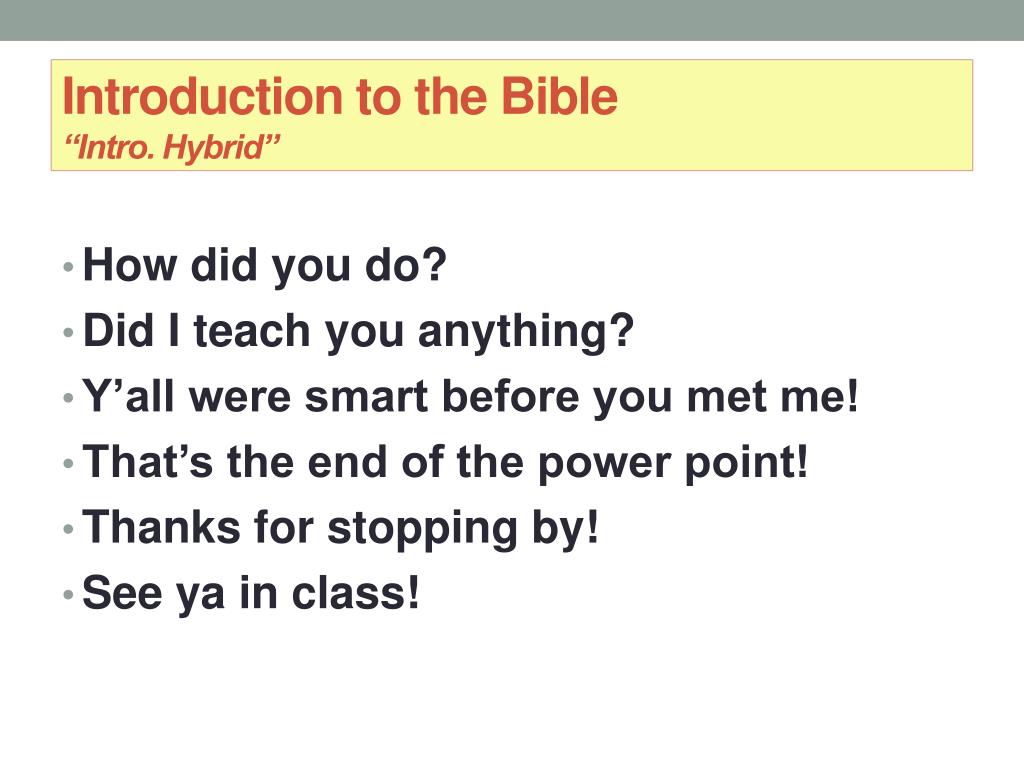 Introduction to the Bible
“Intro. Hybrid”

• How did you do?
• Did I teach you anything?
• Y’all were smart before you met me!
• That’s the end of the power point!
• Thanks for stopping by!
• See ya in class!